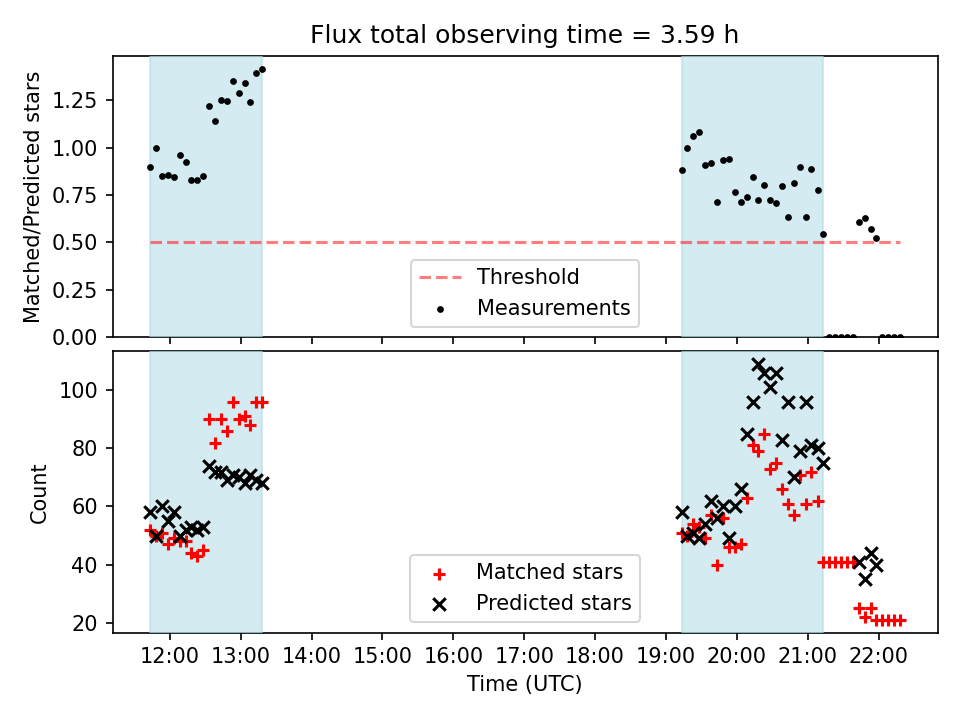 Flux total observing time = 3.59 h

Matched/Predicted stars

1.25
1.00
0.75
0.50
0.25
0.00

Threshold
Measurements

Count

100
80
60
40
20

Matched stars
Predicted stars

12:00 13:00 14:00 15:00 16:00 17:00 18:00 19:00 20:00 21:00 22:00

Time (UTC)